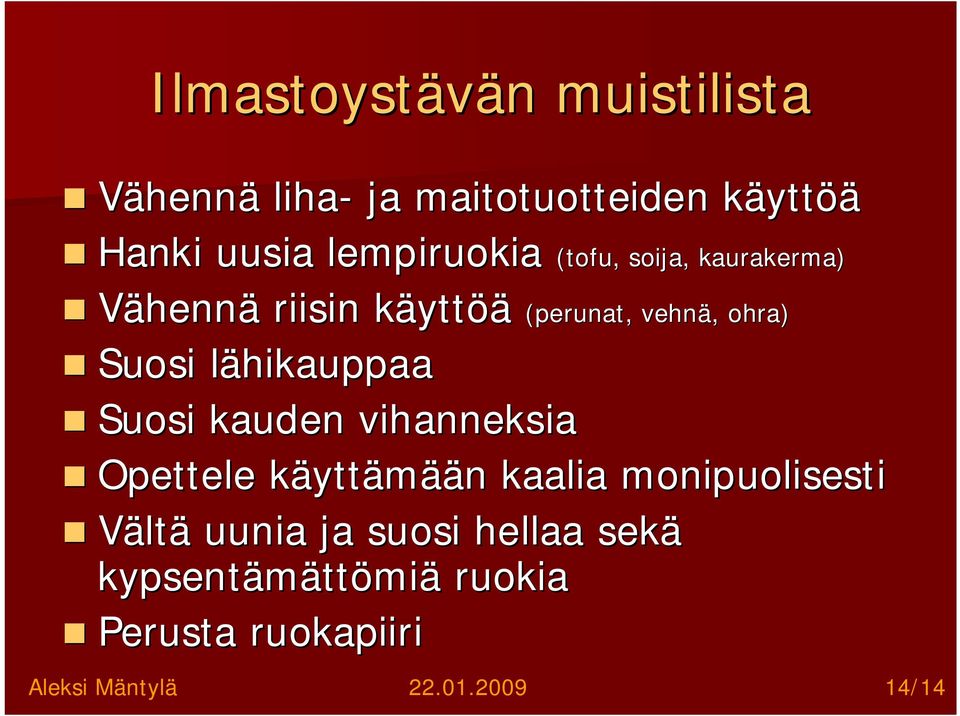 Ilmastoystävän muistilista

Vähennä liha- ja maitotuotteiden käyttöä

Hanki uusia lempiruokia (tofu, soija, kaurakerma)

Vähennä riisin käyttöä (perunat, vehnä, ohra)

Suosi lähikauppaa

Suosi kauden vihanneksia

Opettele käyttämään kaalia monipuolisesti

Vältä uunia ja suosi hellaa sekä kypsentämättömiä ruokia

Perusta ruokapiiri

Aleksi Mäntylä 22.01.2009 14/14